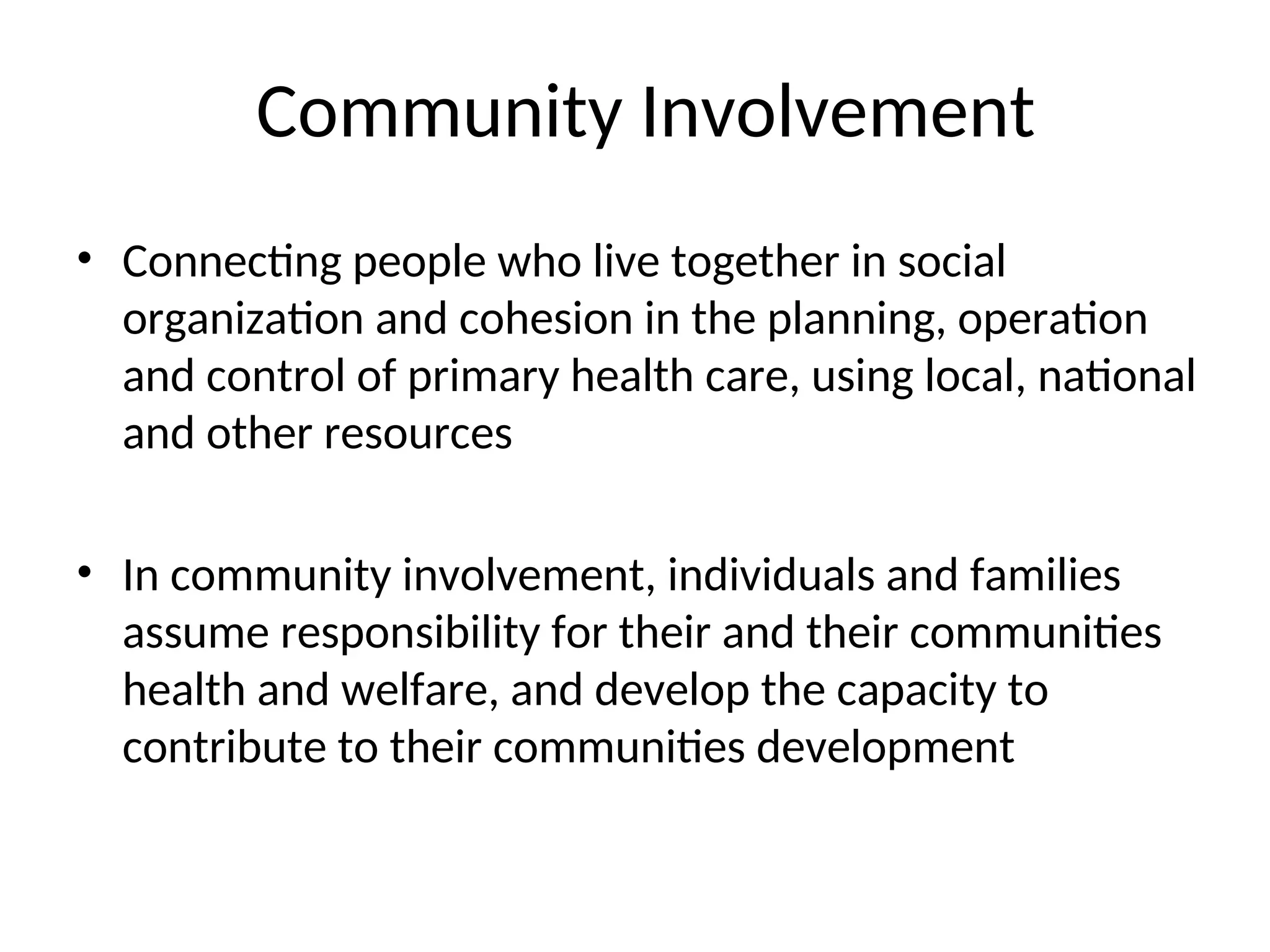 Community Involvement

• Connecting people who live together in social organization and cohesion in the planning, operation and control of primary health care, using local, national and other resources

• In community involvement, individuals and families assume responsibility for their and their communities health and welfare, and develop the capacity to contribute to their communities development